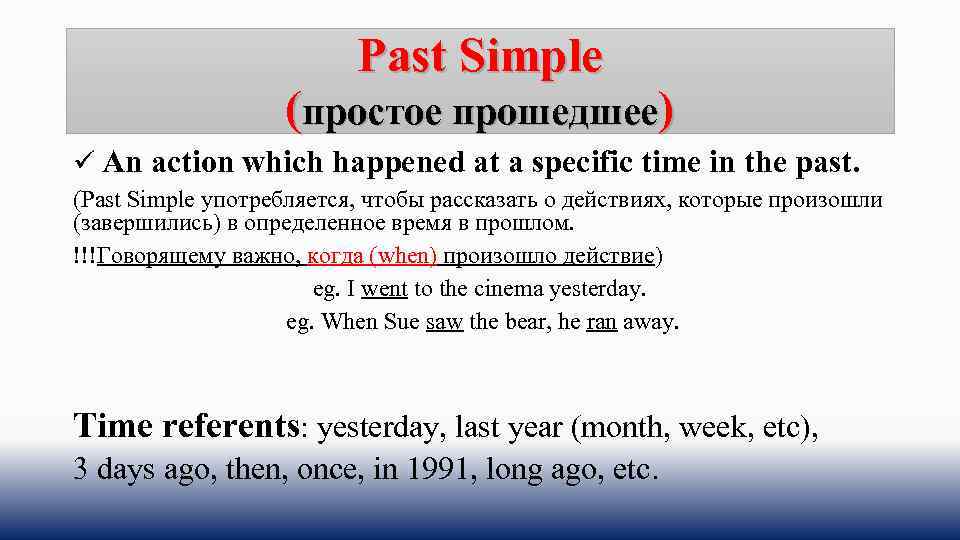 Past Simple
(простое прошедшее)

✓ An action which happened at a specific time in the past.

(Past Simple употребляется, чтобы рассказать о действиях, которые произошли (завершились) в определенное время в прошлом.

!!!Говорящему важно, когда (when) произошло действие)

eg. I went to the cinema yesterday.

eg. When Sue saw the bear, he ran away.

Time referents: yesterday, last year (month, week, etc), 3 days ago, then, once, in 1991, long ago, etc.